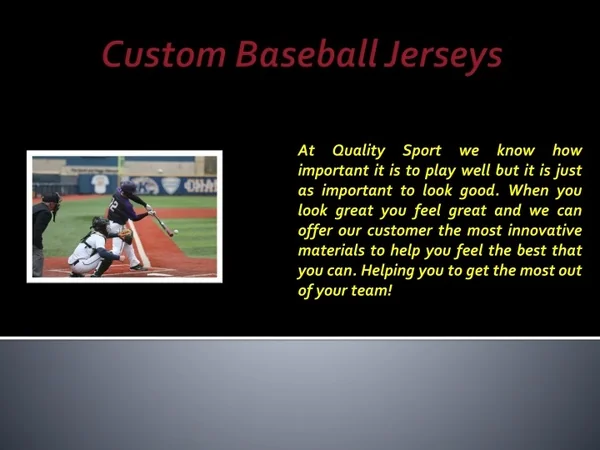 Custom Baseball Jerseys

At Quality Sport we know how important it is to play well but it is just as important to look good. When you look great you feel great and we can offer our customer the most innovative materials to help you feel the best that you can. Helping you to get the most out of your team!